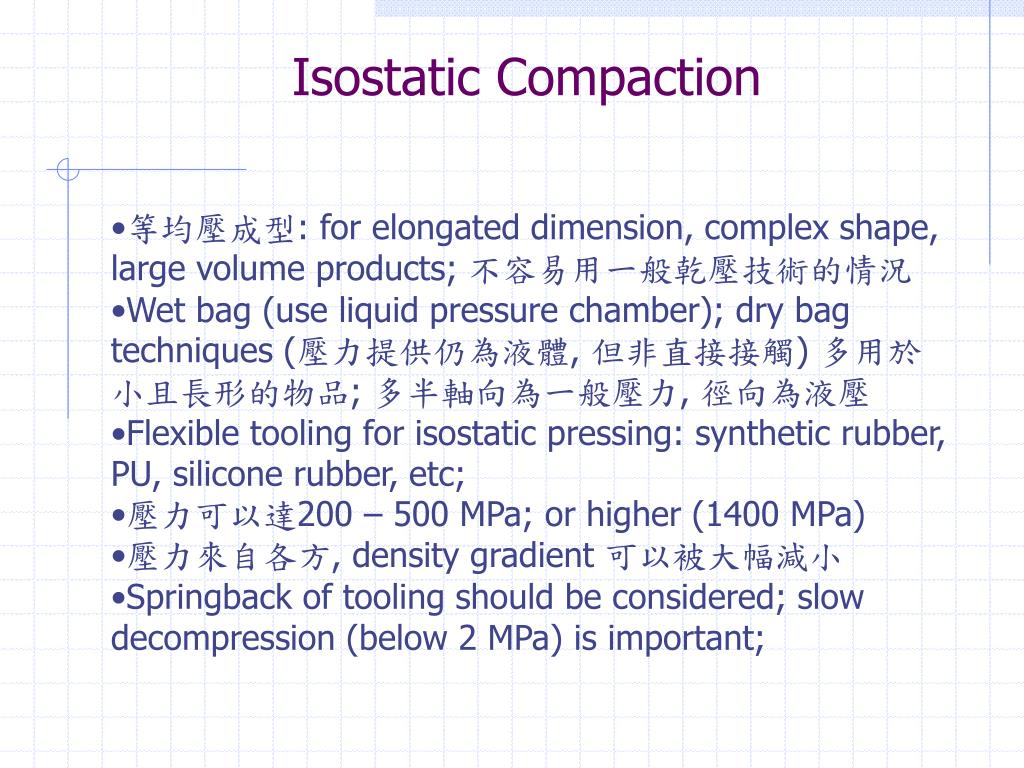 Isostatic Compaction

•等均壓成型: for elongated dimension, complex shape, large volume products; 不容易用一般乾壓技術的情況
•Wet bag (use liquid pressure chamber); dry bag techniques (壓力提供仍為液體, 但非直接接觸) 多用於小且長形的物品; 多半軸向為一般壓力, 徑向為液壓
•Flexible tooling for isostatic pressing: synthetic rubber, PU, silicone rubber, etc;
•壓力可以達200 – 500 MPa; or higher (1400 MPa)
•壓力來自各方, density gradient 可以被大幅減小
•Springback of tooling should be considered; slow decompression (below 2 MPa) is important;